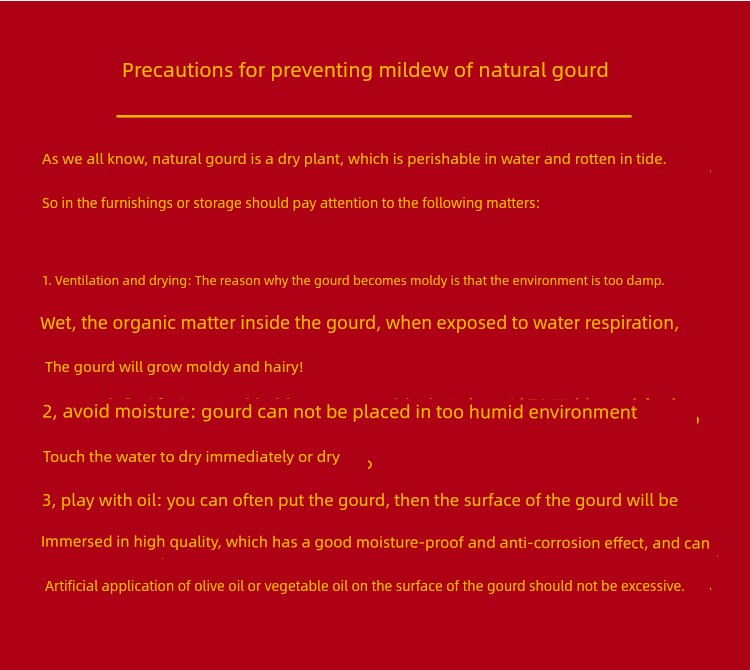 Precautions for preventing mildew of natural gourd

As we all know, natural gourd is a dry plant, which is perishable in water and rotten in tide.

So in the furnishings or storage should pay attention to the following matters:

1. Ventilation and drying: The reason why the gourd becomes moldy is that the environment is too damp.

Wet, the organic matter inside the gourd, when exposed to water respiration,

The gourd will grow moldy and hairy!

2, avoid moisture: gourd can not be placed in too humid environment ,

Touch the water to dry immediately or dry ,

3, play with oil: you can often put the gourd, then the surface of the gourd will be

Immersed in high quality, which has a good moisture-proof and anti-corrosion effect, and can

Artificial application of olive oil or vegetable oil on the surface of the gourd should not be excessive.